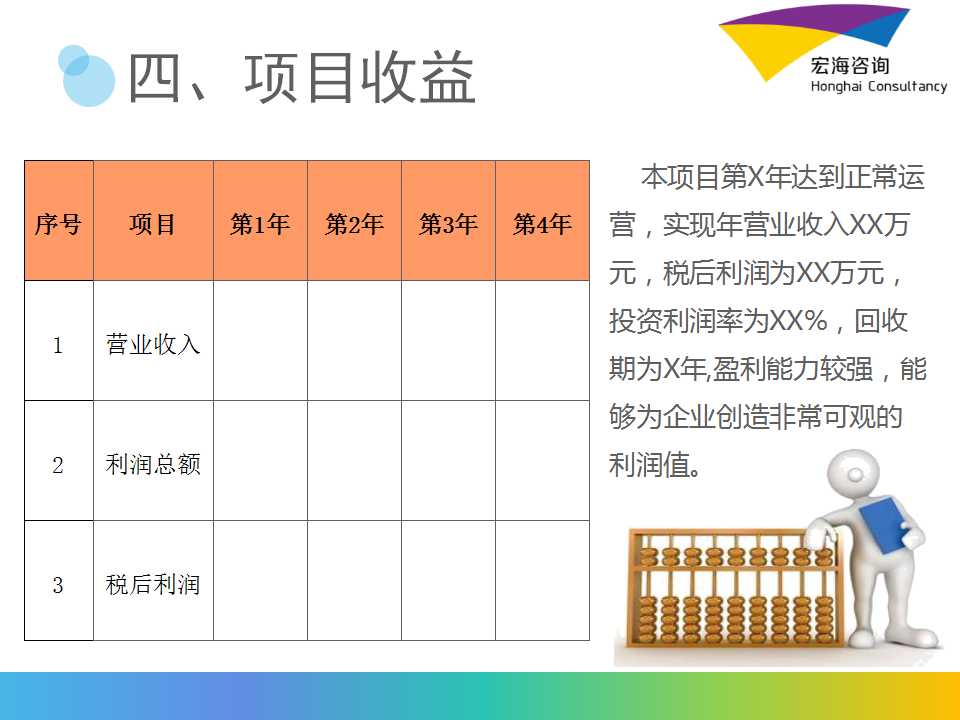 宏海咨询
Honghai Consultancy

四、项目收益

| 序号 | 项目 | 第1年 | 第2年 | 第3年 | 第4年 |
|---|---|---|---|---|---|
| 1 | 营业收入 | | | | |
| 2 | 利润总额 | | | | |
| 3 | 税后利润 | | | | |

本项目第X年达到正常运营，实现年营业收入XX万元，税后利润为XX万元，投资利润率为XX%，回收期为X年,盈利能力较强，能够为企业创造非常可观的利润值。